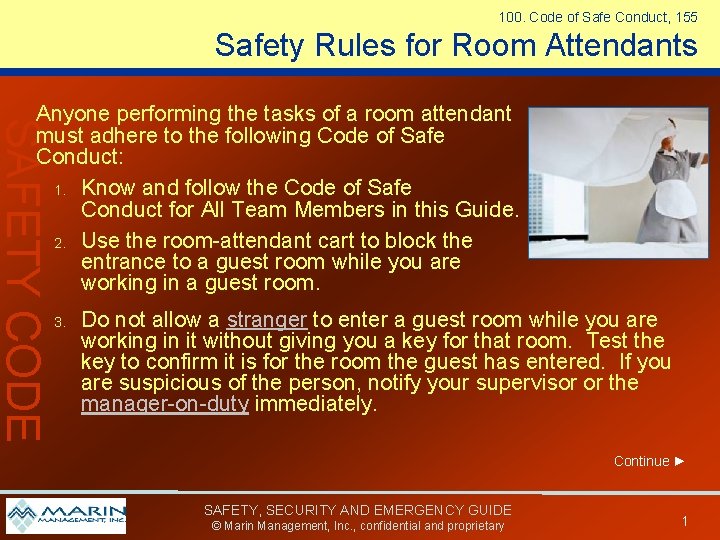 100. Code of Safe Conduct, 155

Safety Rules for Room Attendants

SAFETY CODE

Anyone performing the tasks of a room attendant must adhere to the following Code of Safe Conduct:

1. Know and follow the Code of Safe Conduct for All Team Members in this Guide.

2. Use the room-attendant cart to block the entrance to a guest room while you are working in a guest room.

3. Do not allow a stranger to enter a guest room while you are working in it without giving you a key for that room. Test the key to confirm it is for the room the guest has entered. If you are suspicious of the person, notify your supervisor or the manager-on-duty immediately.

Continue ►

MARIN MANAGEMENT, INC.

SAFETY, SECURITY AND EMERGENCY GUIDE
© Marin Management, Inc., confidential and proprietary

1